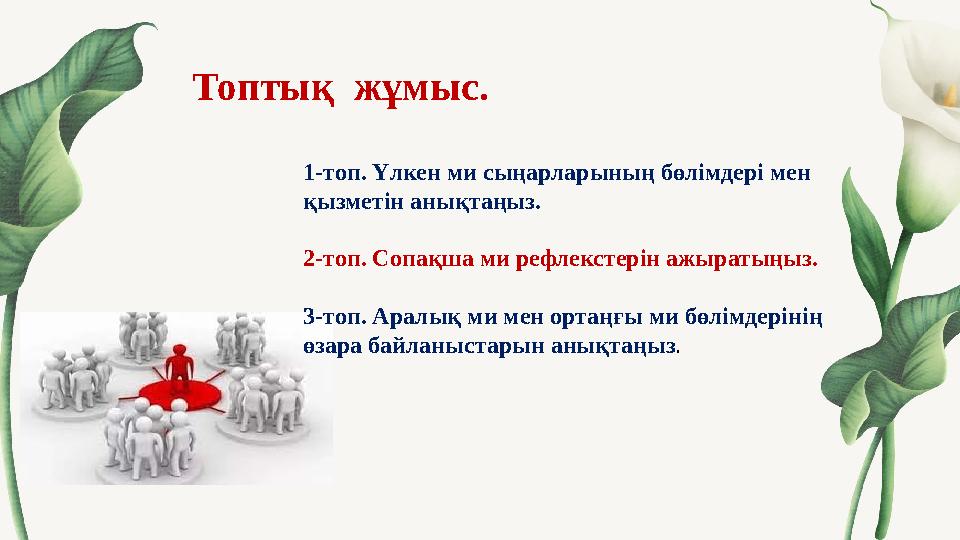 Топтық жұмыс.

1-топ. Үлкен ми сыңарларының бөлімдері мен қызметін анықтаңыз.

2-топ. Сопақша ми рефлекстерін ажыратыңыз.

3-топ. Аралық ми мен ортаңғы ми бөлімдерінің өзара байланыстарын анықтаңыз.